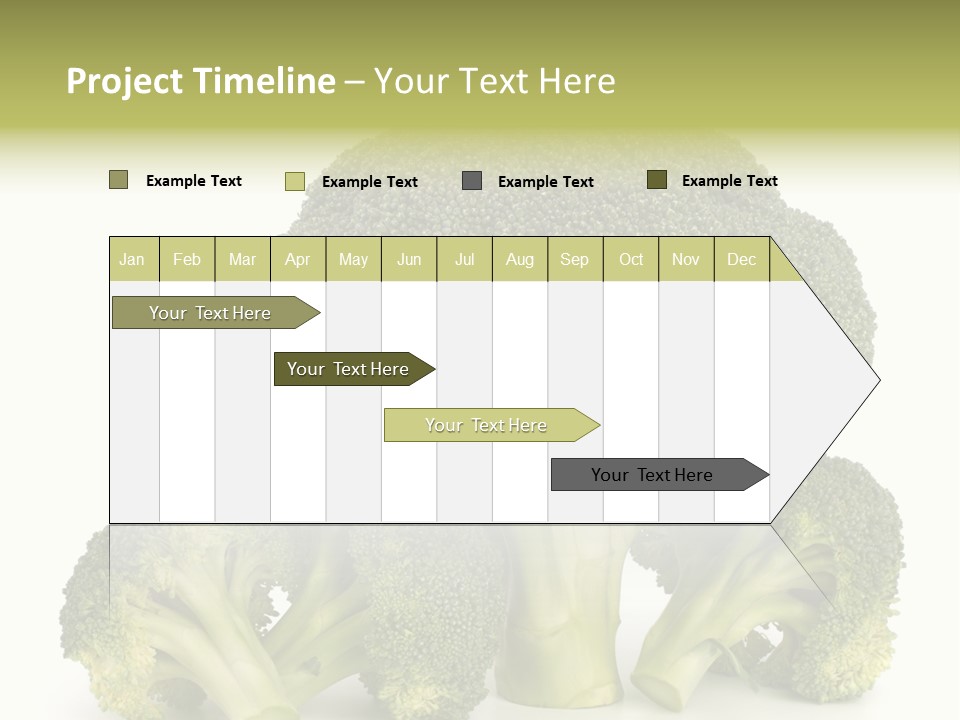 Project Timeline – Your Text Here

Example Text
Example Text
Example Text
Example Text

| Jan | Feb | Mar | Apr | May | Jun | Jul | Aug | Sep | Oct | Nov | Dec |
|---|---|---|---|---|---|---|---|---|---|---|---|

Your Text Here

Your Text Here

Your Text Here

Your Text Here